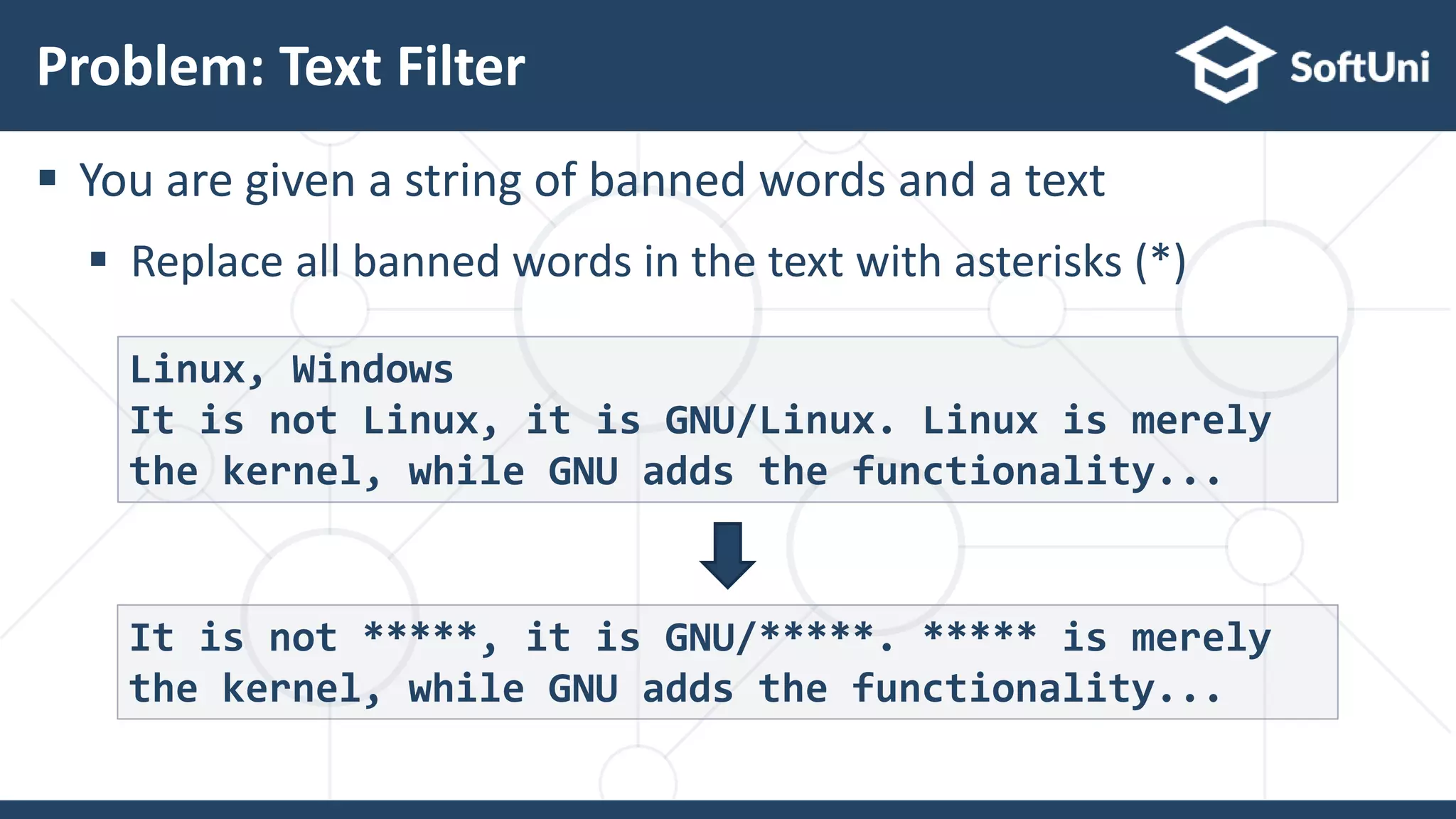 Problem: Text Filter

SoftUni

▪ You are given a string of banned words and a text

▪ Replace all banned words in the text with asterisks (*)

Linux, Windows
It is not Linux, it is GNU/Linux. Linux is merely the kernel, while GNU adds the functionality...

It is not *****, it is GNU/*****. ***** is merely the kernel, while GNU adds the functionality...